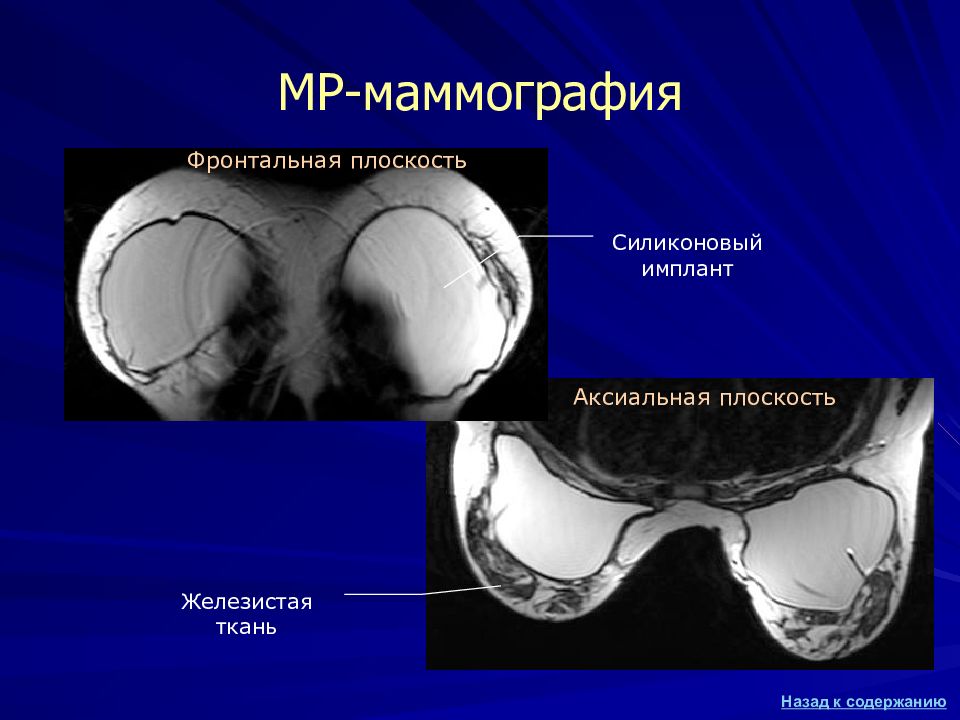 МР-маммография

Фронтальная плоскость

Силиконовый имплант

Аксиальная плоскость

Железистая ткань

Назад к содержанию